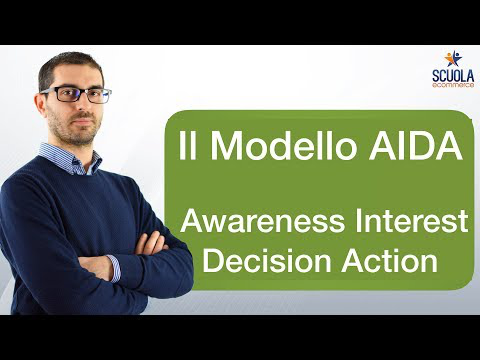 SCUOLA
ecommerce

Il Modello AIDA

Awareness Interest
Decision Action